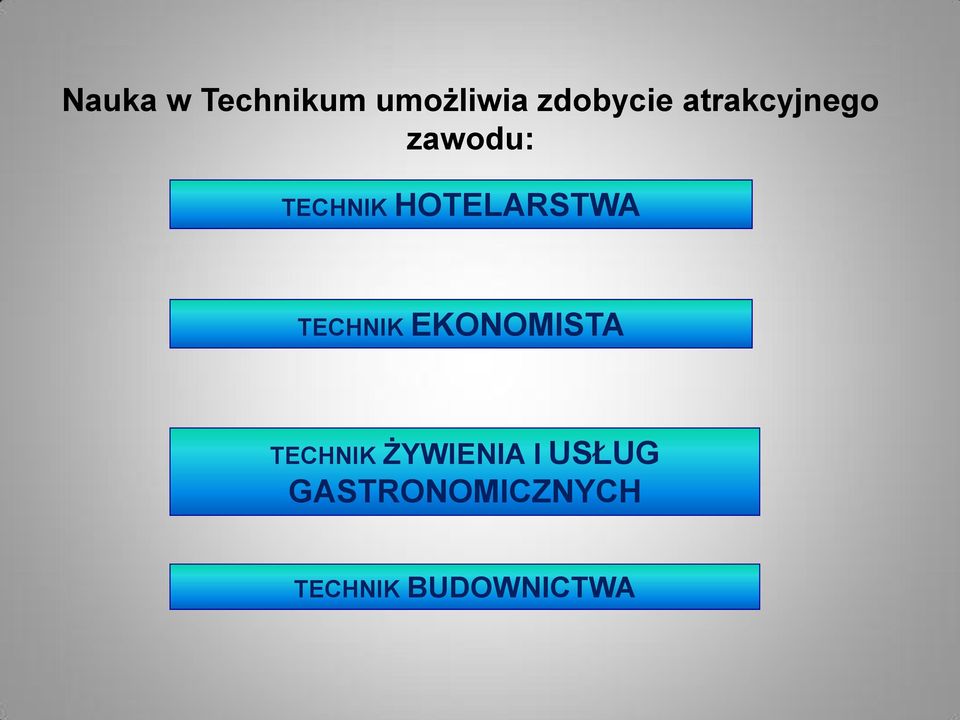 Nauka w Technikum umożliwia zdobycie atrakcyjnego zawodu:

TECHNIK HOTELARSTWA

TECHNIK EKONOMISTA

TECHNIK ŻYWIENIA I USŁUG GASTRONOMICZNYCH

TECHNIK BUDOWNICTWA